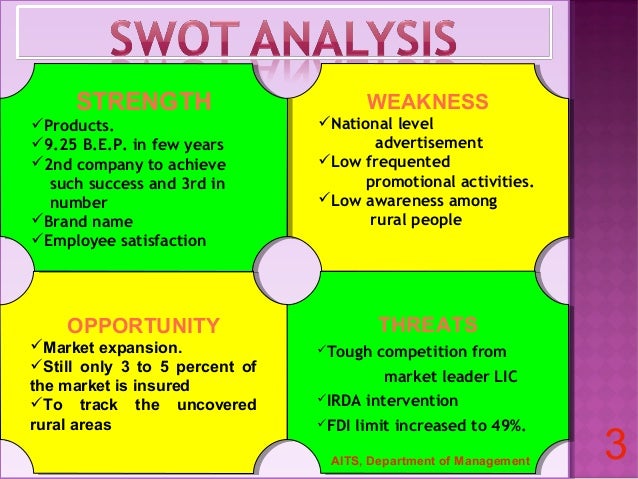 SWOT ANALYSIS

STRENGTH
✓Products.
✓9.25 B.E.P. in few years
✓2nd company to achieve such success and 3rd in number
✓Brand name
✓Employee satisfaction

WEAKNESS
✓National level advertisement
✓Low frequented promotional activities.
✓Low awareness among rural people

OPPORTUNITY
✓Market expansion.
✓Still only 3 to 5 percent of the market is insured
✓To track the uncovered rural areas

THREATS
✓Tough competition from market leader LIC
✓IRDA intervention
✓FDI limit increased to 49%.

AITS, Department of Management

3